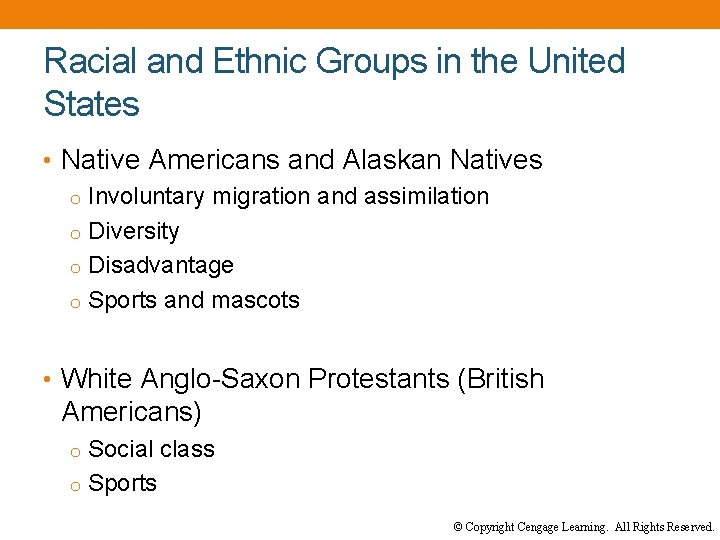 Racial and Ethnic Groups in the United States

• Native Americans and Alaskan Natives
o Involuntary migration and assimilation
o Diversity
o Disadvantage
o Sports and mascots

• White Anglo-Saxon Protestants (British Americans)
o Social class
o Sports

© Copyright Cengage Learning. All Rights Reserved.